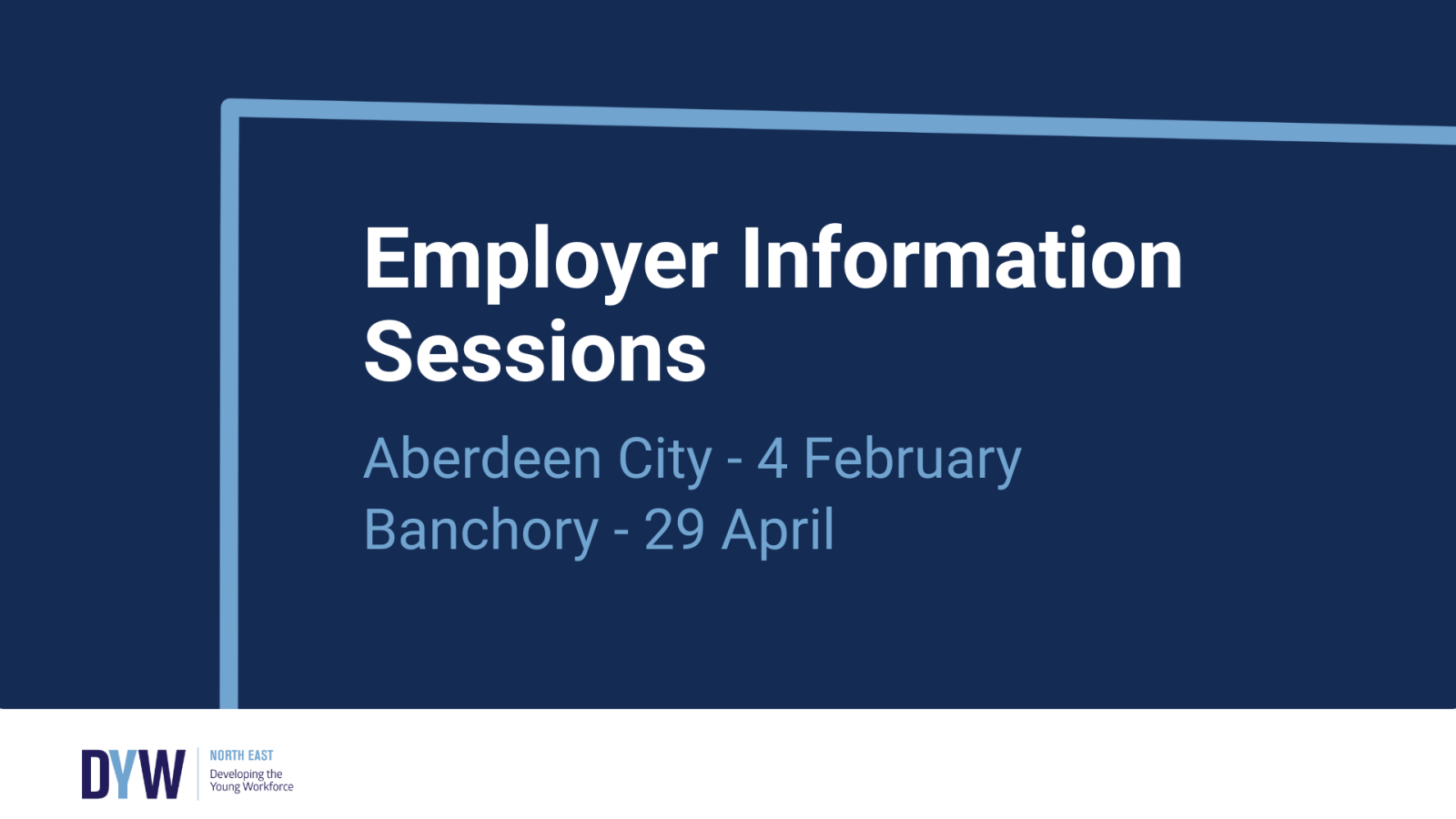 Employer Information Sessions

Aberdeen City - 4 February
Banchory - 29 April

DYW
NORTH EAST
Developing the Young Workforce